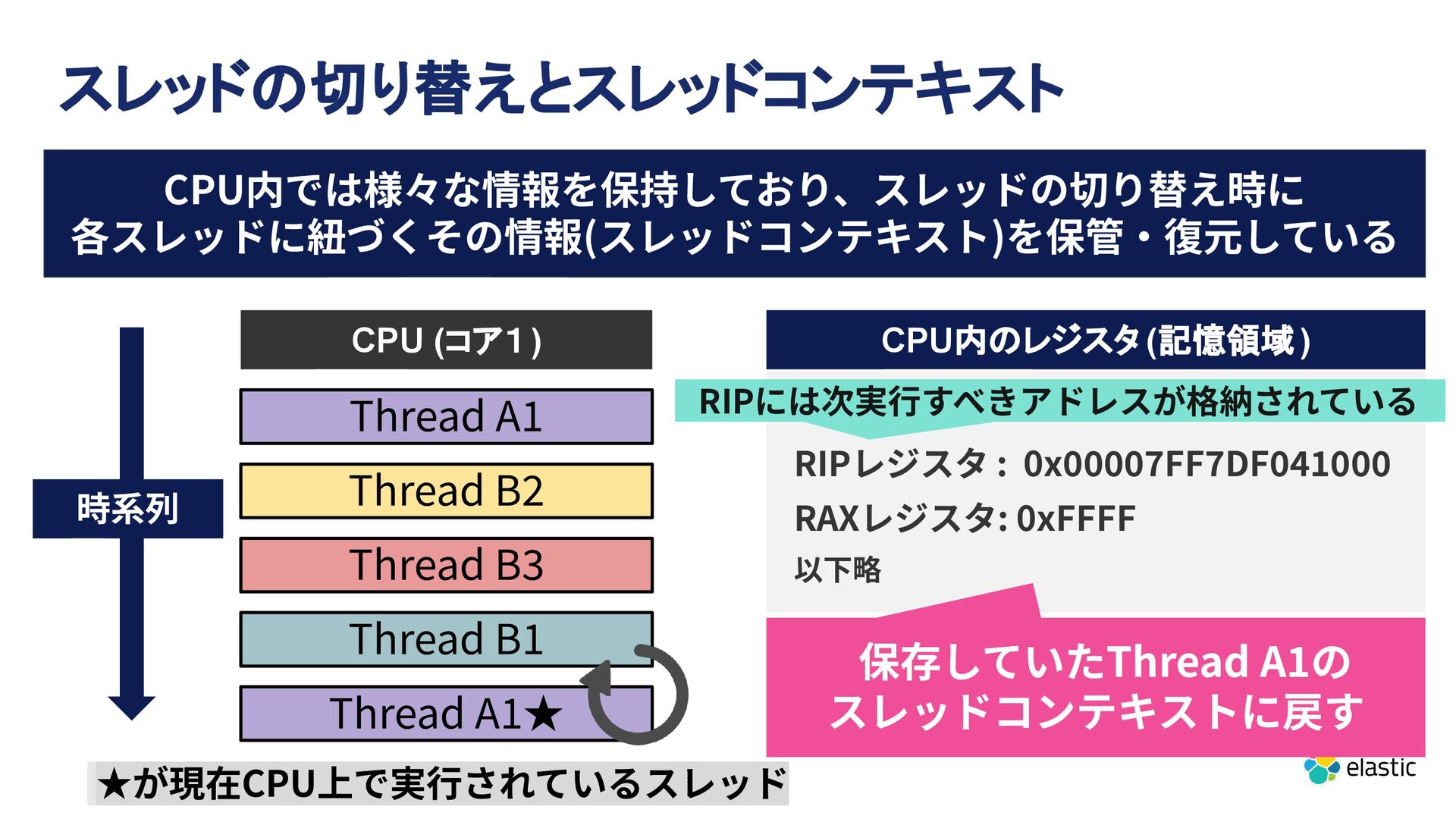 スレッドの切り替えとスレッドコンテキスト

CPU内では様々な情報を保持しており、スレッドの切り替え時に各スレッドに紐づくその情報(スレッドコンテキスト)を保管・復元している

時系列

CPU (コア1)

Thread A1

Thread B2

Thread B3

Thread B1

Thread A1★

★が現在CPU上で実行されているスレッド

CPU内のレジスタ(記憶領域)

RIPには次実行すべきアドレスが格納されている

RIPレジスタ: 0x00007FF7DF041000

RAXレジスタ: 0xFFFF

以下略

保存していたThread A1のスレッドコンテキストに戻す

elastic